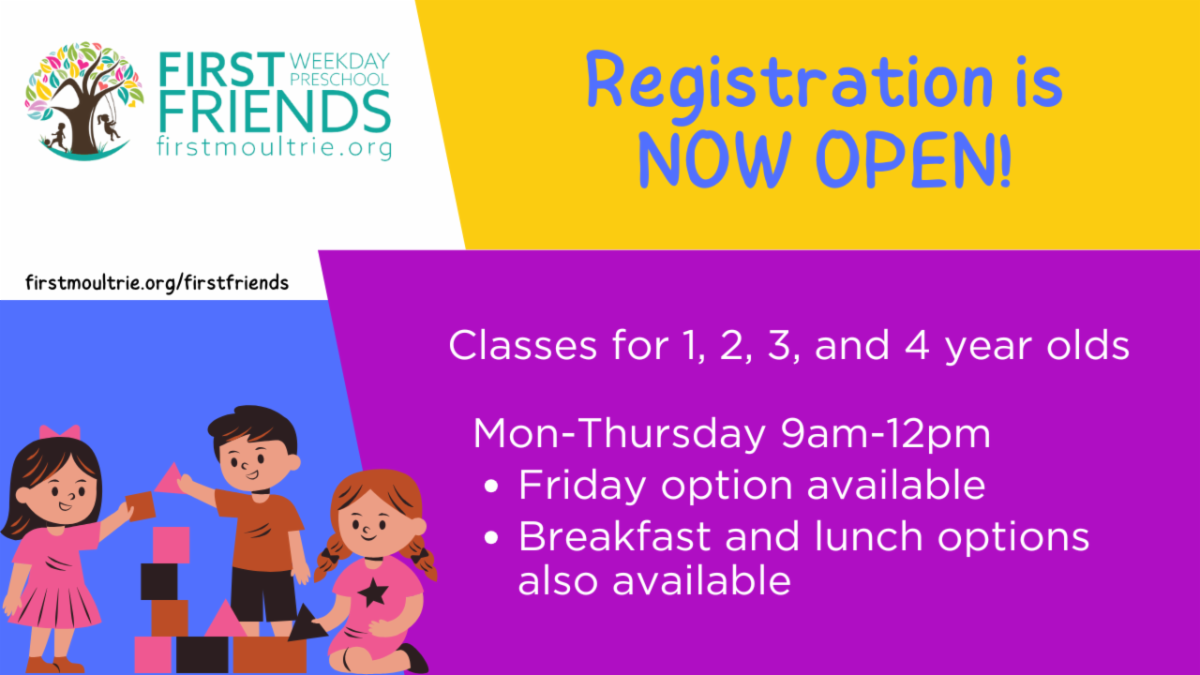 FIRST WEEKDAY PRESCHOOL
FRIENDS
firstmoultrie.org

Registration is NOW OPEN!

firstmoultrie.org/firstfriends

Classes for 1, 2, 3, and 4 year olds

Mon-Thursday 9am-12pm
• Friday option available
• Breakfast and lunch options also available